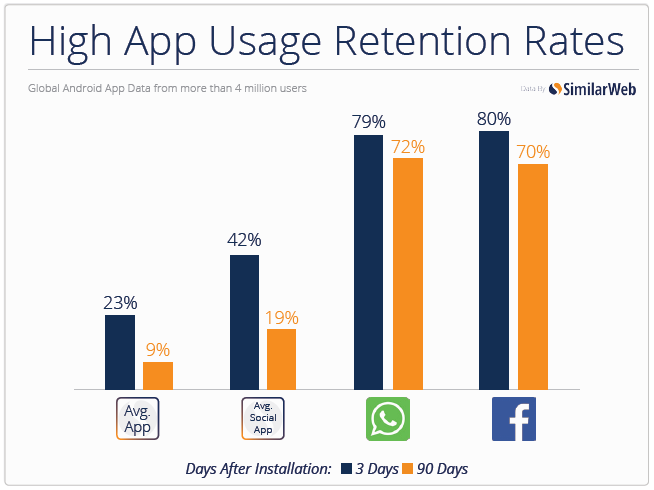 High App Usage Retention Rates

Global Android App Data from more than 4 million users

Data By SimilarWeb

23%
9%
42%
19%
79%
72%
80%
70%

Avg. App

Avg. Social App

f

Days After Installation: 3 Days 90 Days